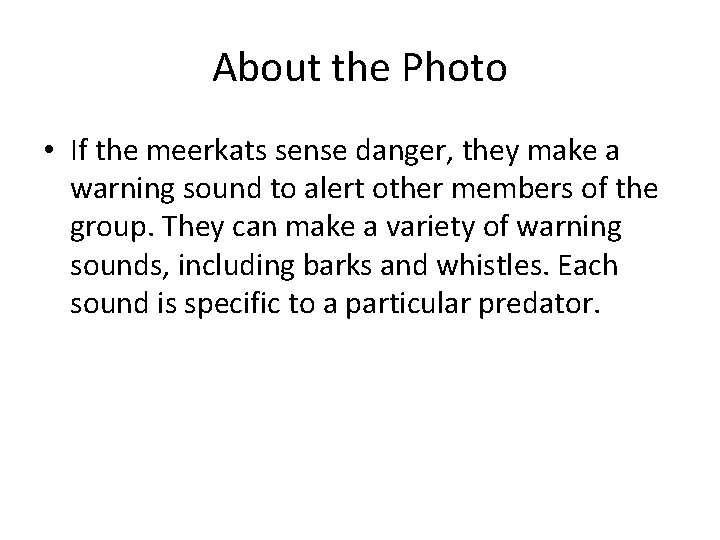 About the Photo

• If the meerkats sense danger, they make a warning sound to alert other members of the group. They can make a variety of warning sounds, including barks and whistles. Each sound is specific to a particular predator.